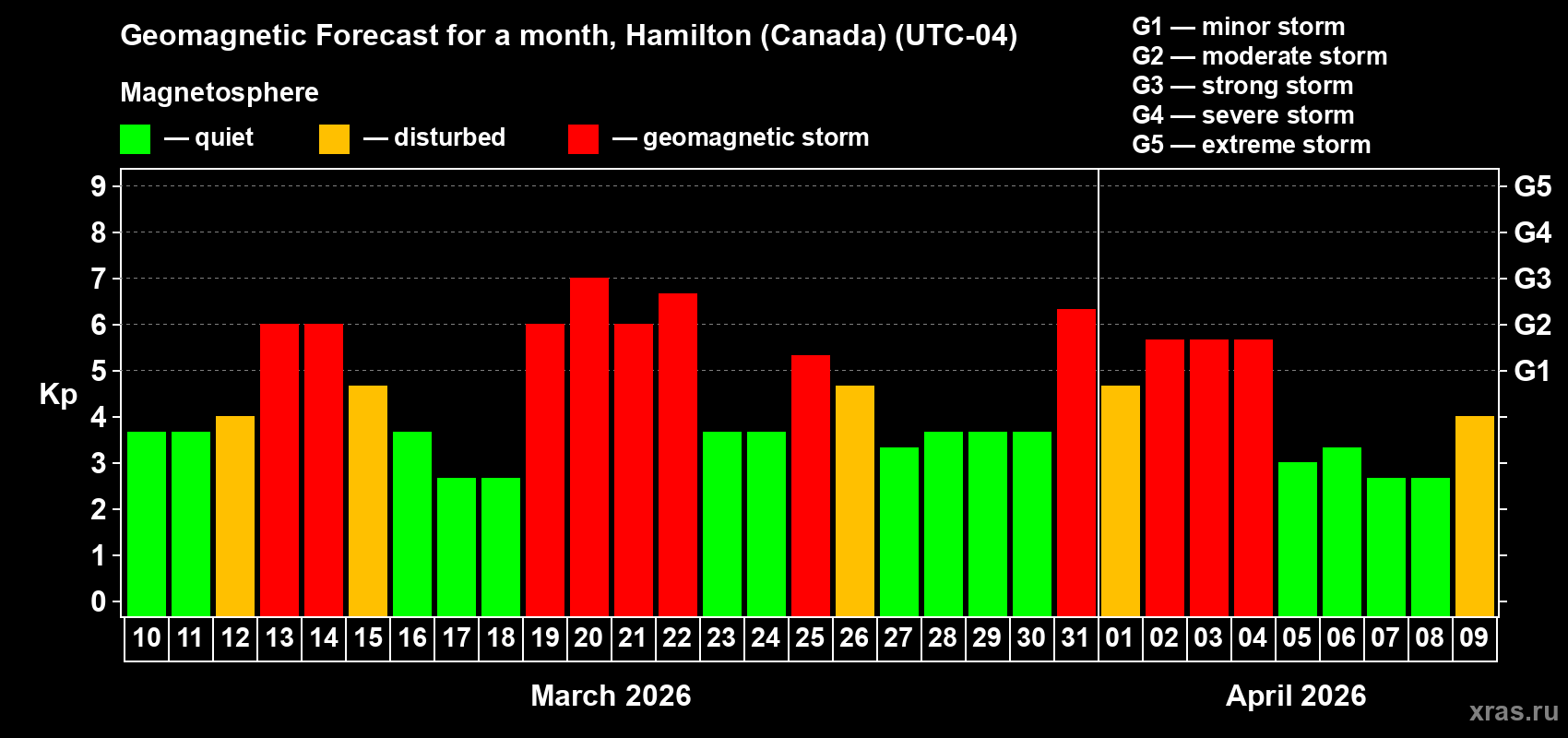 Geomagnetic Forecast for a month, Hamilton (Canada) (UTC-04)

Magnetosphere

— quiet — disturbed — geomagnetic storm

G1 — minor storm
G2 — moderate storm
G3 — strong storm
G4 — severe storm
G5 — extreme storm

Kp

9
8
7
6
5
4
3
2
1
0

G5
G4
G3
G2
G1

10 11 12 13 14 15 16 17 18 19 20 21 22 23 24 25 26 27 28 29 30 31 01 02 03 04 05 06 07 08 09

March 2026

April 2026

xras.ru